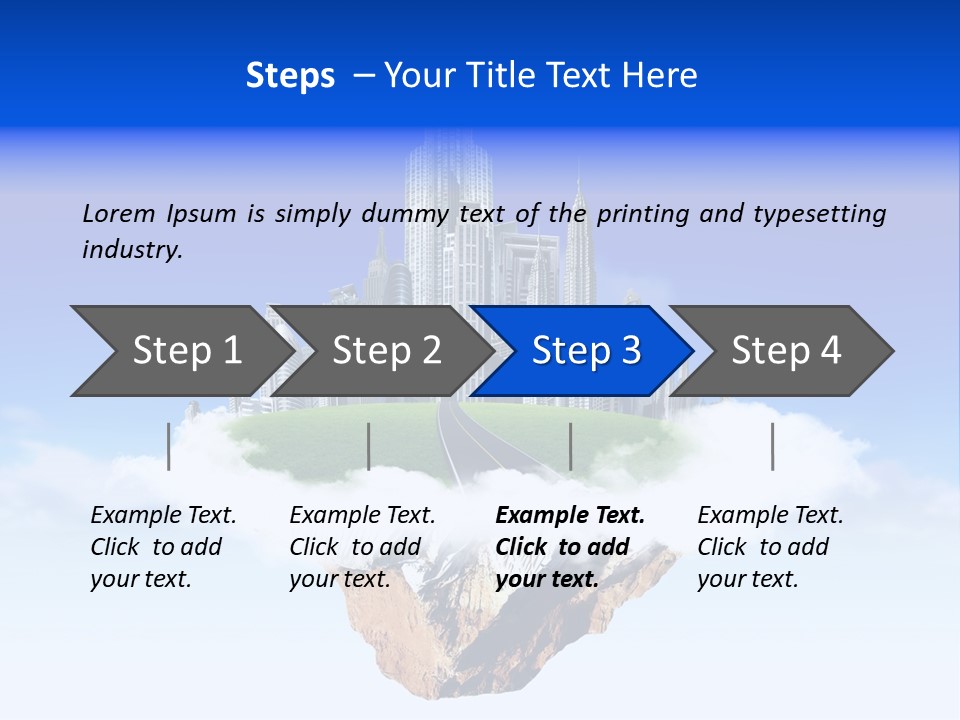 Steps – Your Title Text Here

Lorem Ipsum is simply dummy text of the printing and typesetting industry.

Step 1

Step 2

Step 3

Step 4

Example Text. Click to add your text.

Example Text. Click to add your text.

Example Text. Click to add your text.

Example Text. Click to add your text.